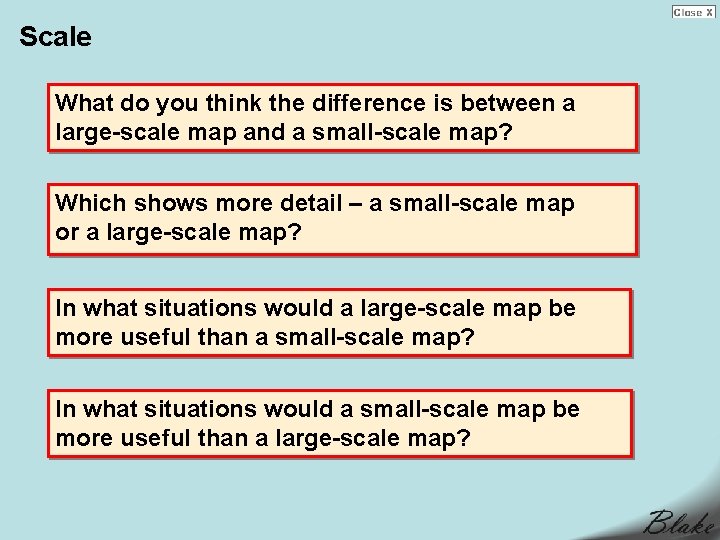 Close X

Scale

What do you think the difference is between a large-scale map and a small-scale map?

Which shows more detail – a small-scale map or a large-scale map?

In what situations would a large-scale map be more useful than a small-scale map?

In what situations would a small-scale map be more useful than a large-scale map?

Blake